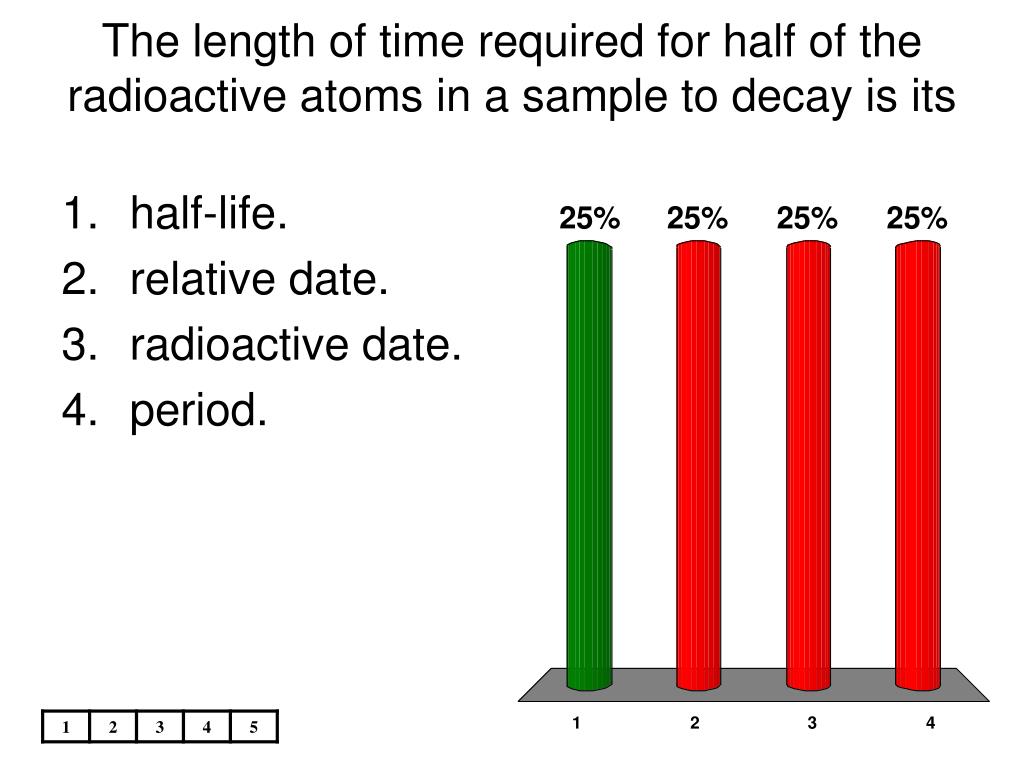 The length of time required for half of the radioactive atoms in a sample to decay is its

1. half-life.
2. relative date.
3. radioactive date.
4. period.

25% 25% 25% 25%

1 2 3 4

| 1 | 2 | 3 | 4 | 5 |
|---|---|---|---|---|